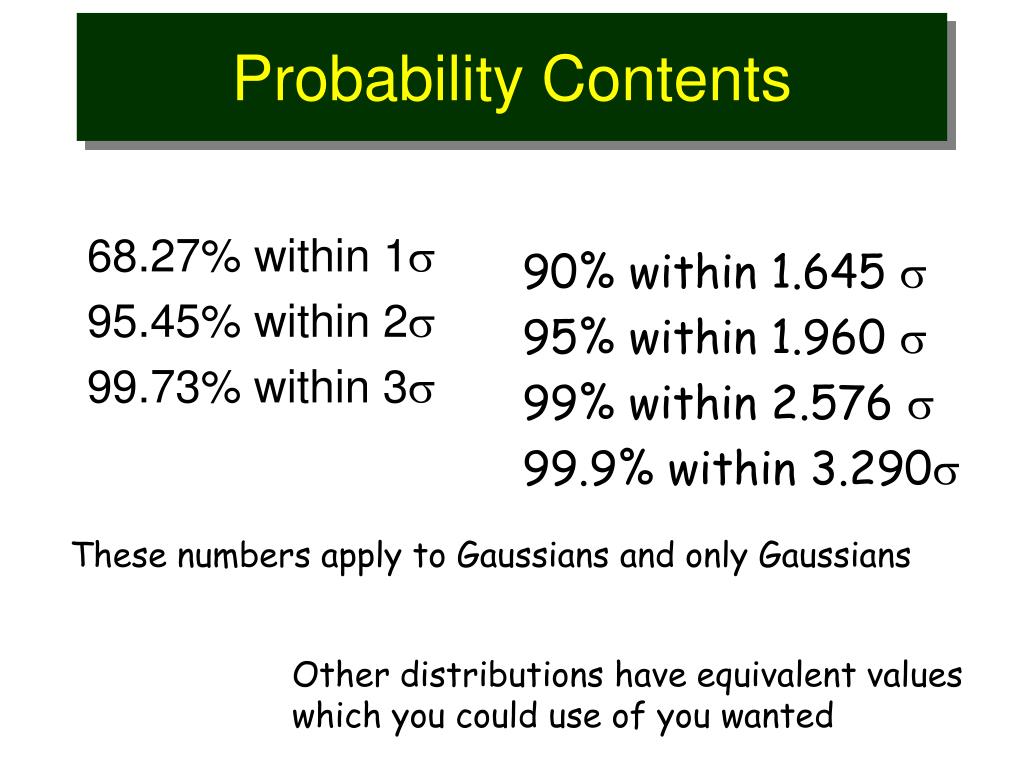 Probability Contents

68.27% within 1$\sigma$
95.45% within 2$\sigma$
99.73% within 3$\sigma$

90% within 1.645 $\sigma$
95% within 1.960 $\sigma$
99% within 2.576 $\sigma$
99.9% within 3.290$\sigma$

These numbers apply to Gaussians and only Gaussians

Other distributions have equivalent values which you could use of you wanted